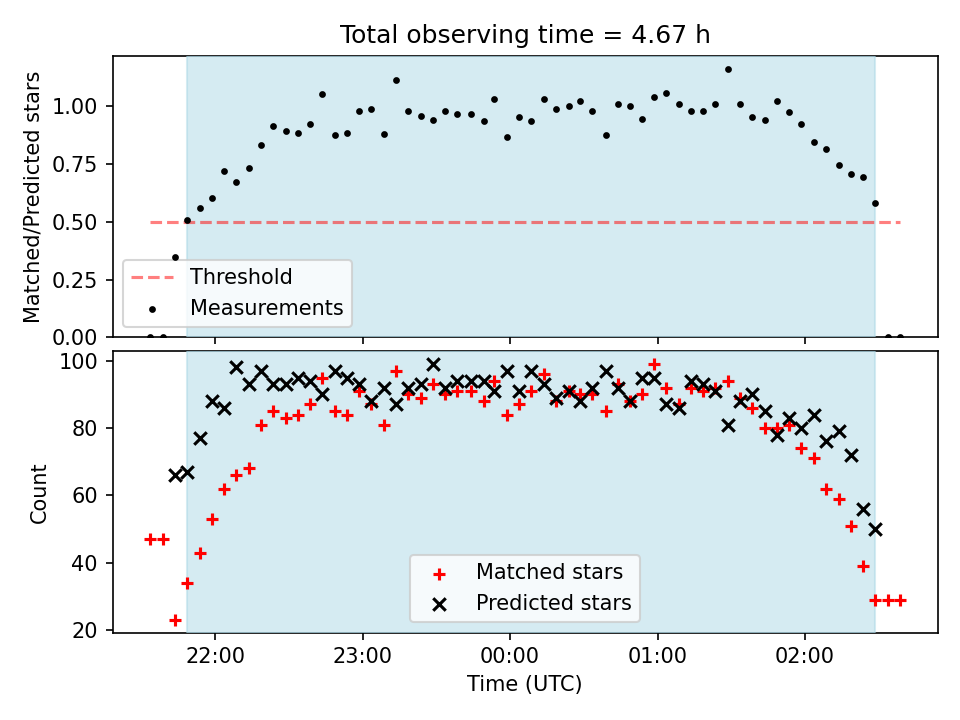 Total observing time = 4.67 h

Matched/Predicted stars

1.00
0.75
0.50
0.25
0.00

Threshold
Measurements

Count

100
80
60
40
20

Matched stars
Predicted stars

22:00
23:00
00:00
01:00
02:00

Time (UTC)